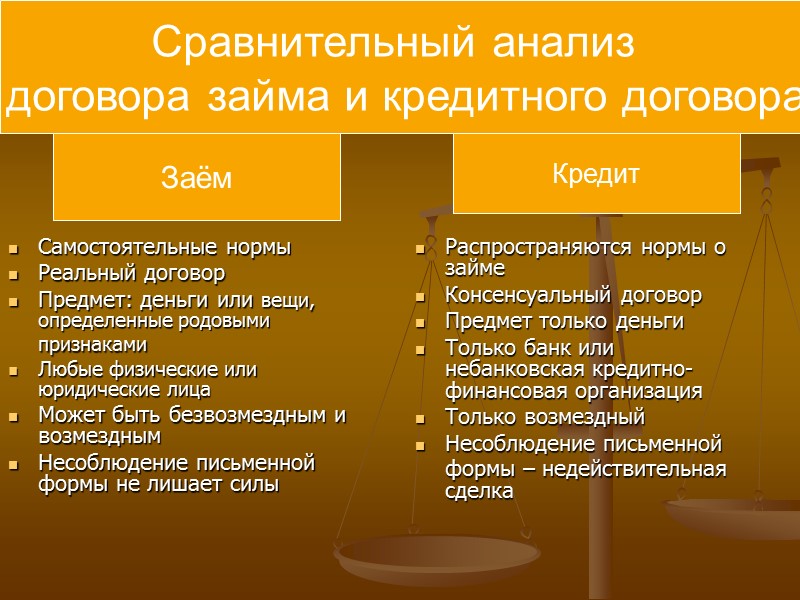 Сравнительный анализ договора займа и кредитного договора

Заём

- Самостоятельные нормы
- Реальный договор
- Предмет: деньги или вещи, определенные родовыми признаками
- Любые физические или юридические лица
- Может быть безвозмездным и возмездным
- Несоблюдение письменной формы не лишает силы

Кредит

- Распространяются нормы о займе
- Консенсуальный договор
- Предмет только деньги
- Только банк или небанковская кредитно-финансовая организация
- Только возмездный
- Несоблюдение письменной формы – недействительная сделка